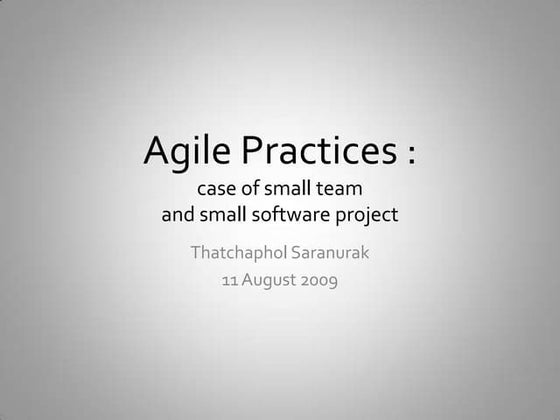 Agile Practices :
case of small team
and small software project

Thatchaphol Saranurak

11 August 2009